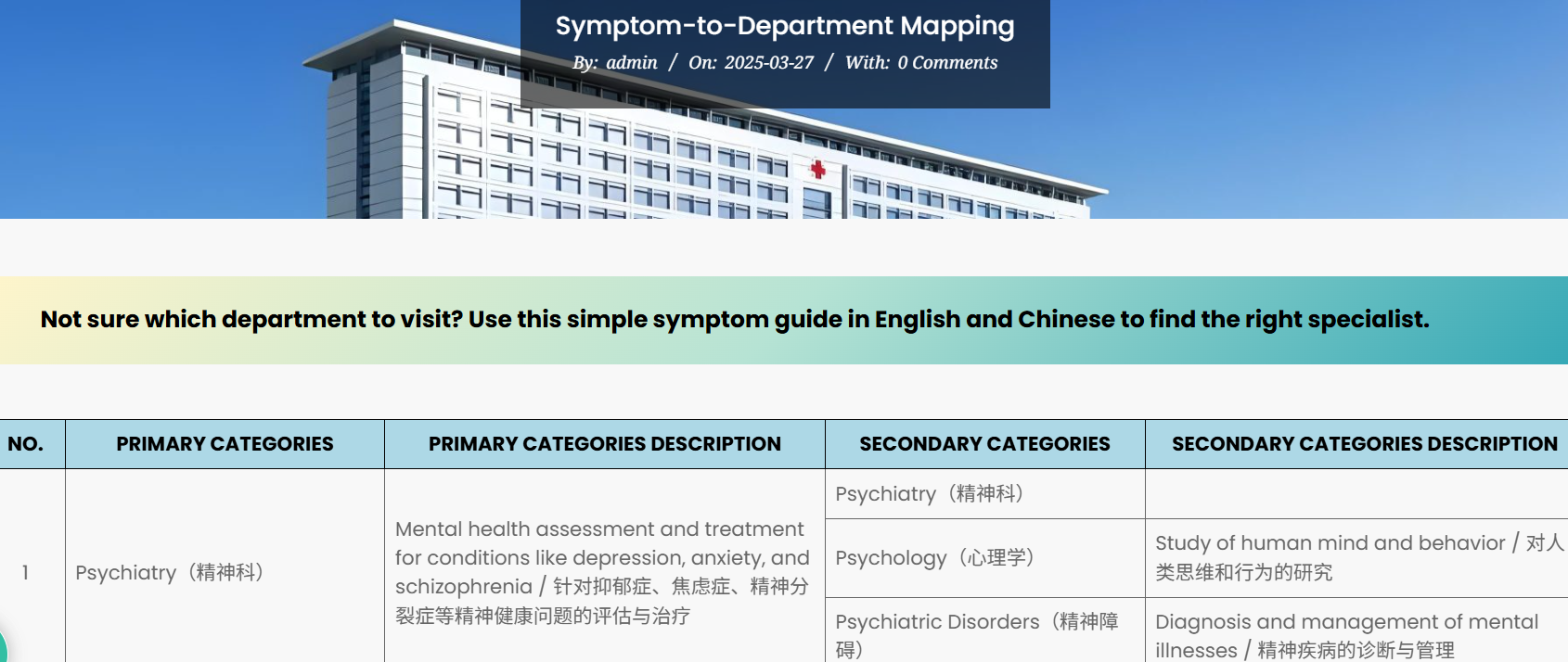 Symptom-to-Department Mapping

By: admin / On: 2025-03-27 / With: 0 Comments

Not sure which department to visit? Use this simple symptom guide in English and Chinese to find the right specialist.

| NO. | PRIMARY CATEGORIES | PRIMARY CATEGORIES DESCRIPTION | SECONDARY CATEGORIES | SECONDARY CATEGORIES DESCRIPTION |
|---|---|---|---|---|
| 1 | Psychiatry（精神科） | Mental health assessment and treatment for conditions like depression, anxiety, and schizophrenia / 针对抑郁症、焦虑症、精神分裂症等精神健康问题的评估与治疗 | Psychiatry（精神科） | |
| | | | Psychology（心理学） | Study of human mind and behavior / 对人类思维和行为的研究 |
| | | | Psychiatric Disorders（精神障碍） | Diagnosis and management of mental illnesses / 精神疾病的诊断与管理 |